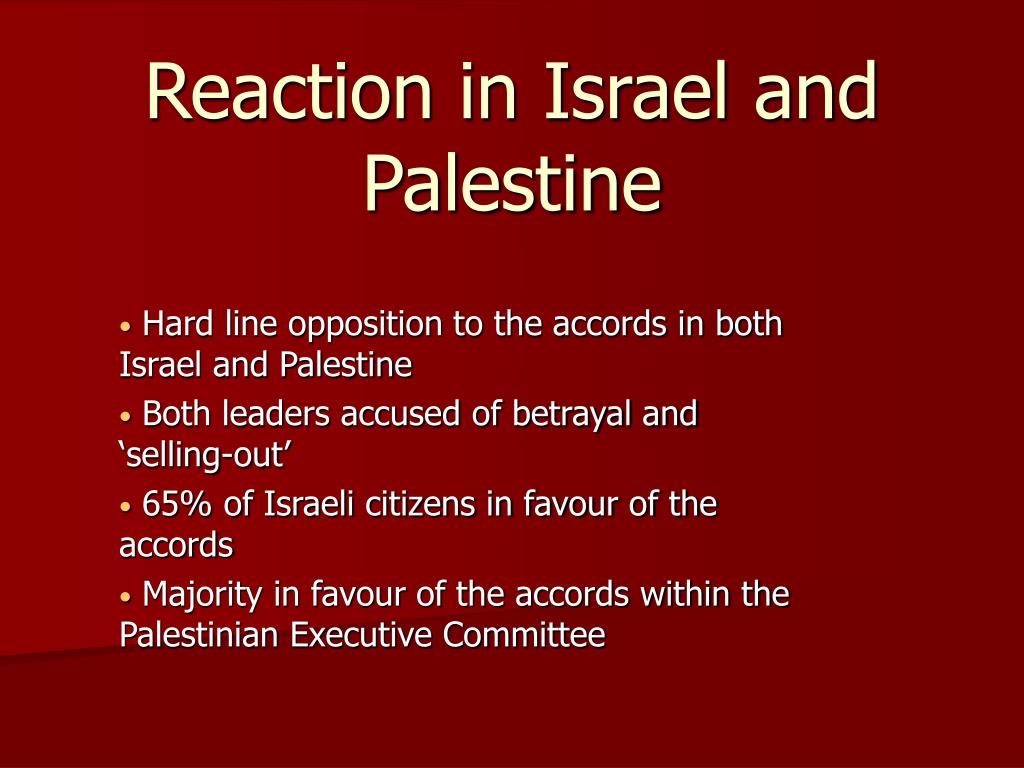 Reaction in Israel and Palestine

• Hard line opposition to the accords in both Israel and Palestine
• Both leaders accused of betrayal and ‘selling-out’
• 65% of Israeli citizens in favour of the accords
• Majority in favour of the accords within the Palestinian Executive Committee